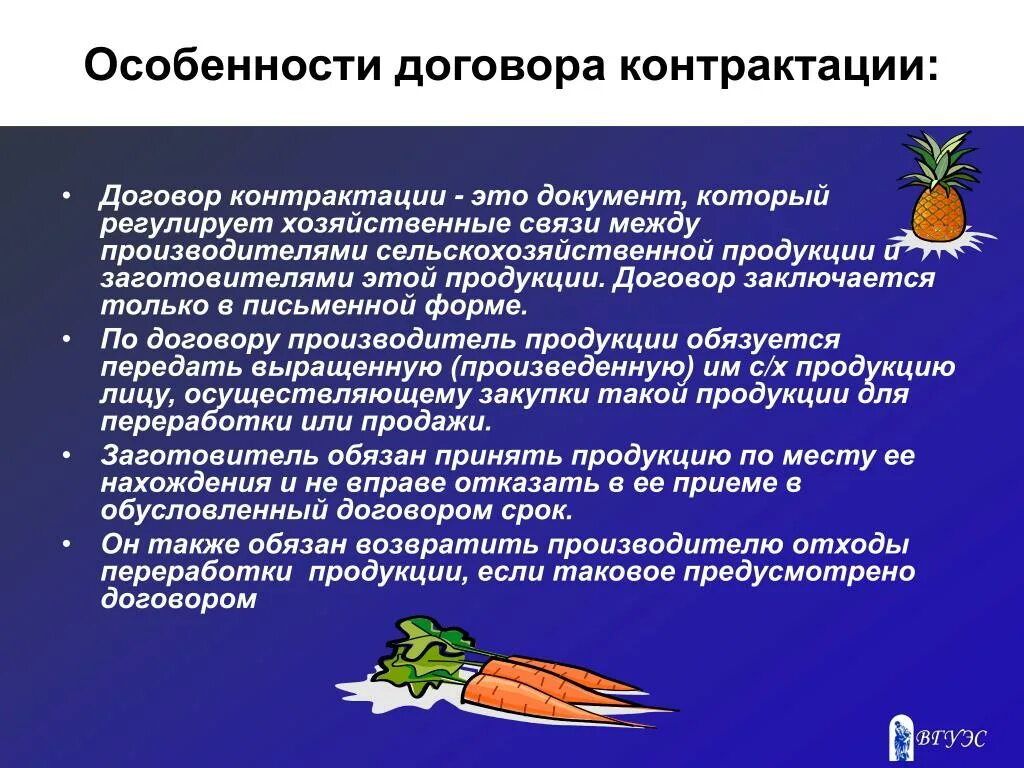 Особенности договора контрактации:

• Договор контрактации - это документ, который регулирует хозяйственные связи между производителями сельскохозяйственной продукции и заготовителями этой продукции. Договор заключается только в письменной форме.
• По договору производитель продукции обязуется передать выращенную (произведенную) им с/х продукцию лицу, осуществляющему закупки такой продукции для переработки или продажи.
• Заготовитель обязан принять продукцию по месту ее нахождения и не вправе отказать в ее приеме в обусловленный договором срок.
• Он также обязан возвратить производителю отходы переработки продукции, если таковое предусмотрено договором

ВГУЭС